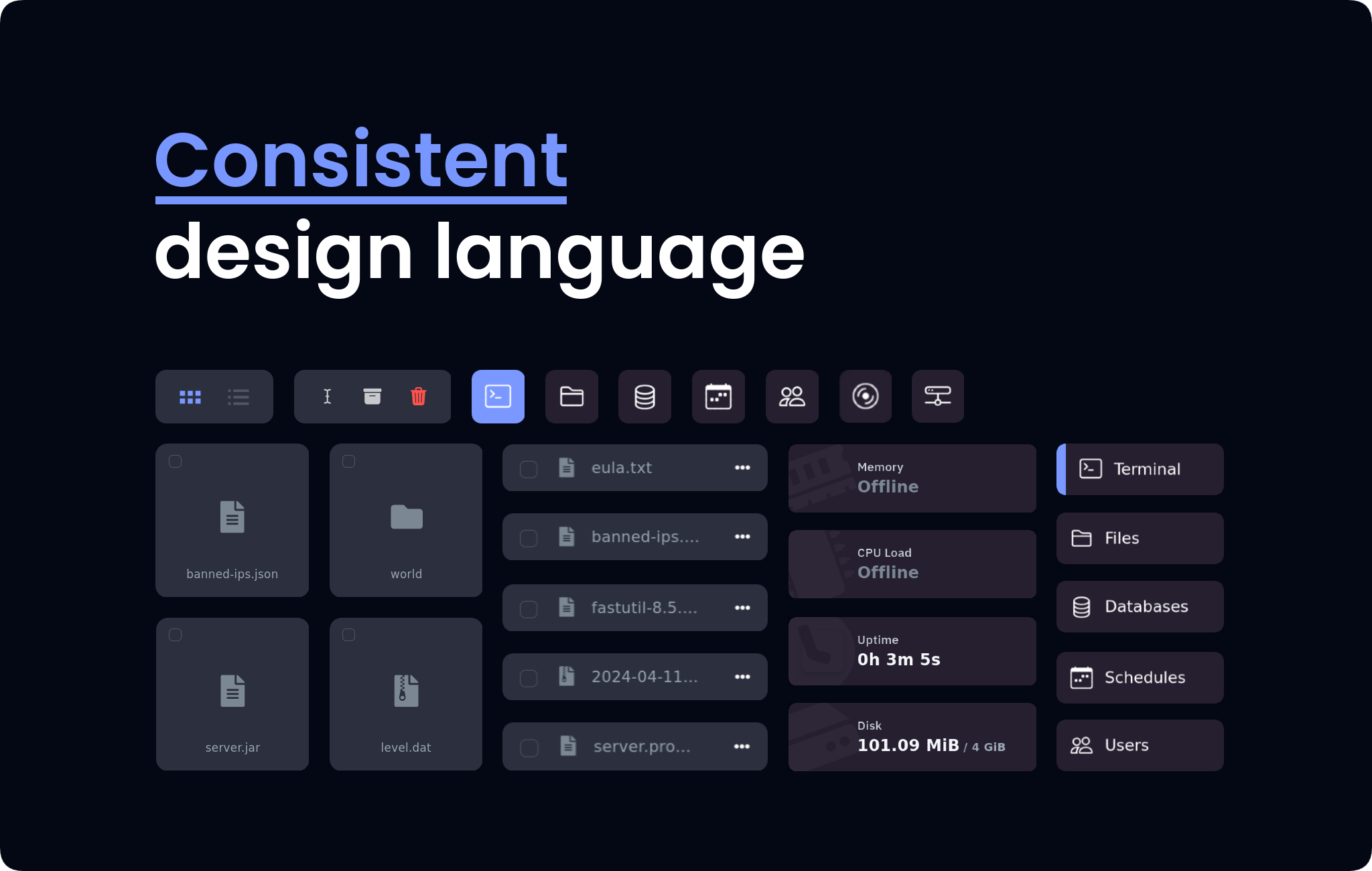 Consistent
design language

banned-ips.json

world

server.jar

level.dat

eula.txt

banned-ips....

fastutil-8.5....

2024-04-11...

server.pro...

Memory
Offline

CPU Load
Offline

Uptime
0h 3m 5s

Disk
101.09 MiB / 4 GiB

Terminal

Files

Databases

Schedules

Users